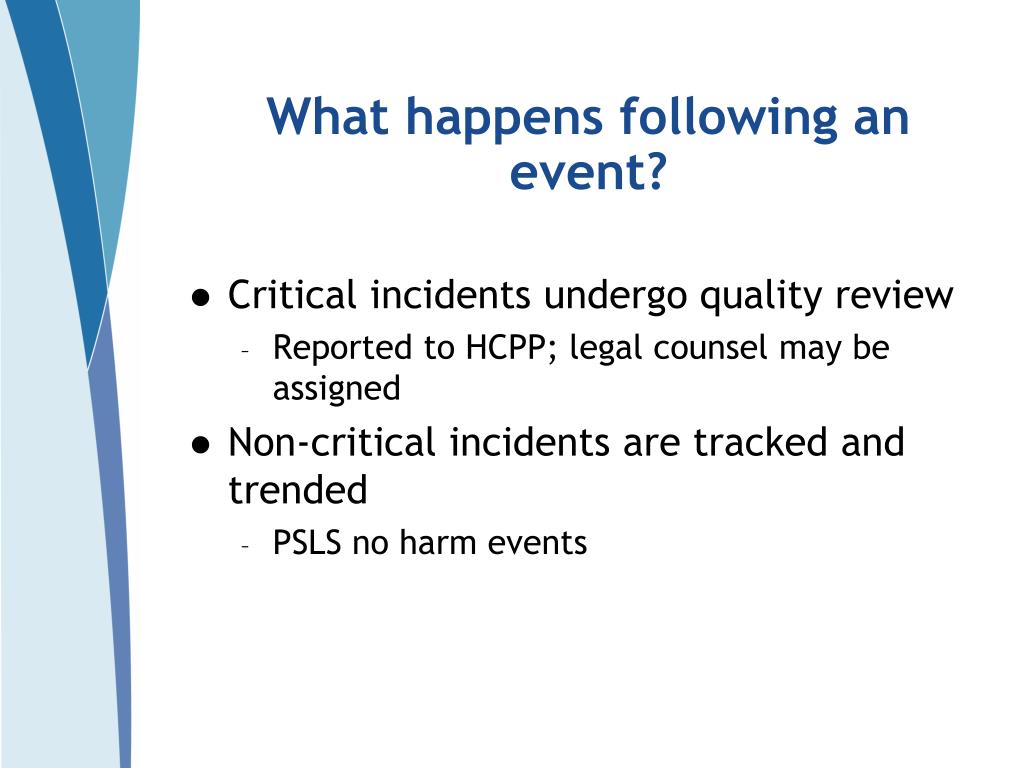 What happens following an event?

● Critical incidents undergo quality review
- Reported to HCPP; legal counsel may be assigned

● Non-critical incidents are tracked and trended
- PSLS no harm events